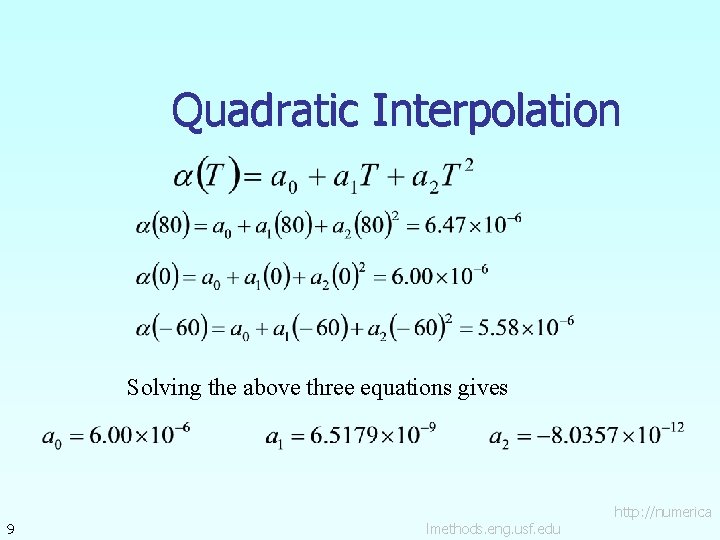 Quadratic Interpolation

$\alpha(T) = a_0 + a_1 T + a_2 T^2$

$\alpha(80) = a_0 + a_1(80) + a_2(80)^2 = 6.47 \times 10^{-6}$

$\alpha(0) = a_0 + a_1(0) + a_2(0)^2 = 6.00 \times 10^{-6}$

$\alpha(-60) = a_0 + a_1(-60) + a_2(-60)^2 = 5.58 \times 10^{-6}$

Solving the above three equations gives

$a_0 = 6.00 \times 10^{-6}$ $a_1 = 6.5179 \times 10^{-9}$ $a_2 = -8.0357 \times 10^{-12}$

9

http://numerica lmethods.eng.usf.edu